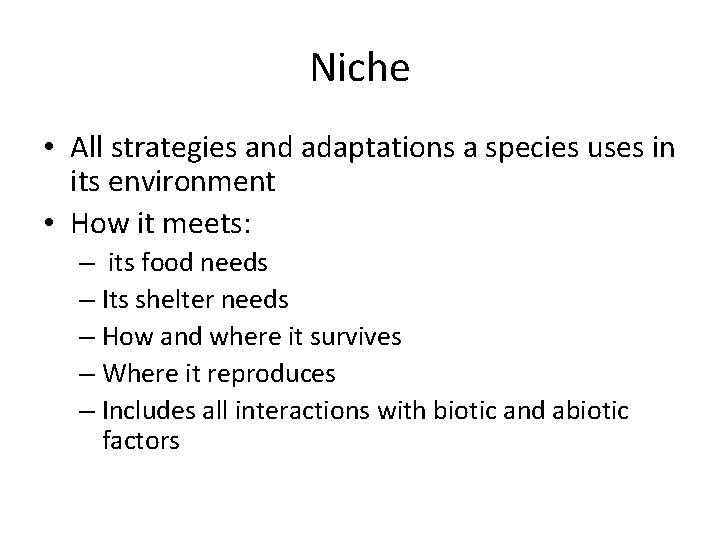 Niche

• All strategies and adaptations a species uses in its environment
• How it meets:
– its food needs
– Its shelter needs
– How and where it survives
– Where it reproduces
– Includes all interactions with biotic and abiotic factors